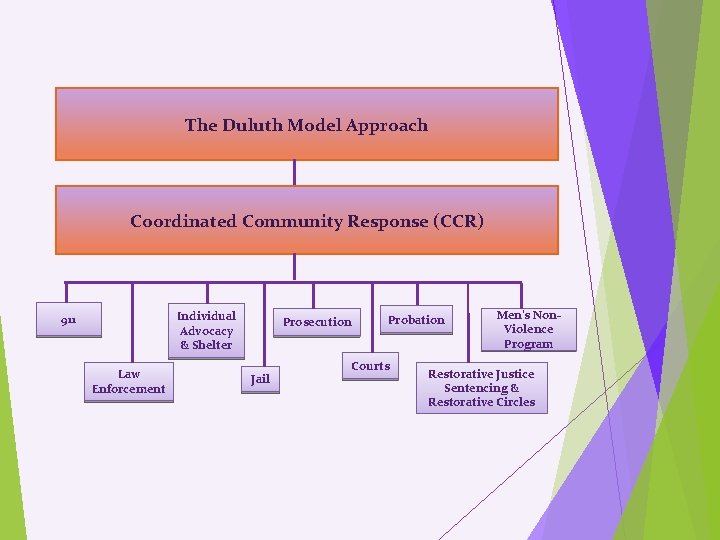 The Duluth Model Approach

Coordinated Community Response (CCR)

911

Law Enforcement

Individual Advocacy & Shelter

Jail

Prosecution

Courts

Probation

Restorative Justice Sentencing & Restorative Circles

Men's Non-Violence Program